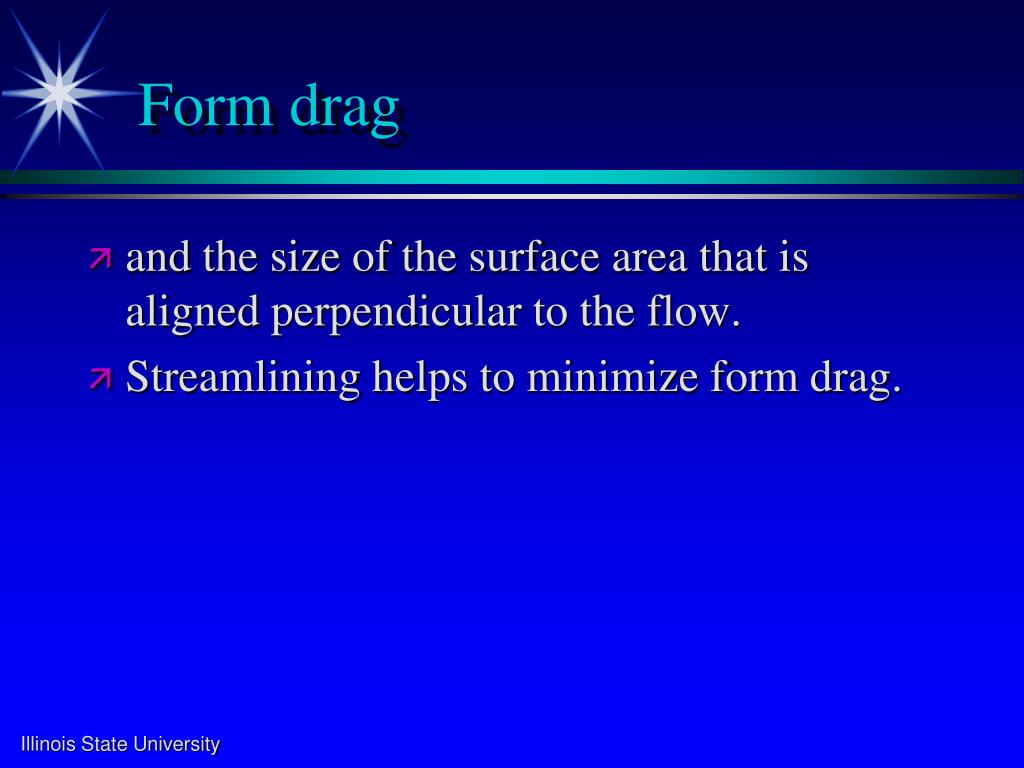 Form drag

and the size of the surface area that is aligned perpendicular to the flow.

Streamlining helps to minimize form drag.

Illinois State University